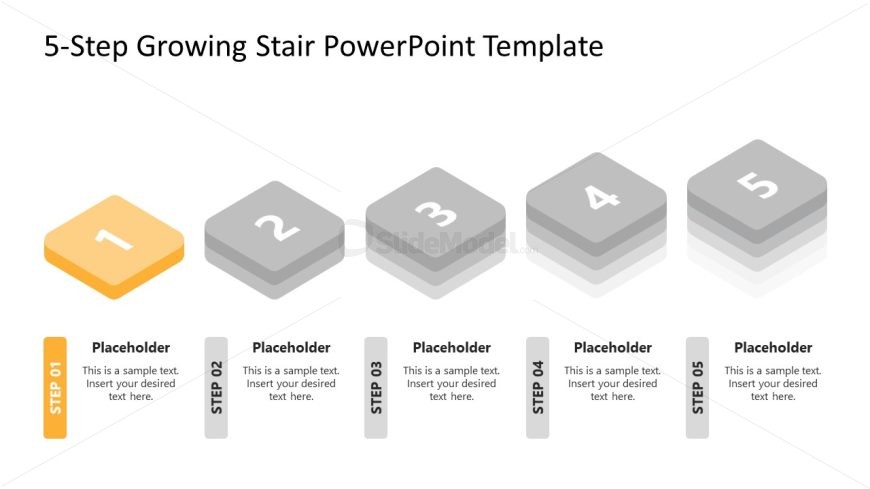 5-Step Growing Stair PowerPoint Template

1

2

3

4

5

SlideModel

STEP 01

Placeholder

This is a sample text. Insert your desired text here.

STEP 02

Placeholder

This is a sample text. Insert your desired text here.

STEP 03

Placeholder

This is a sample text. Insert your desired text here.

STEP 04

Placeholder

This is a sample text. Insert your desired text here.

STEP 05

Placeholder

This is a sample text. Insert your desired text here.